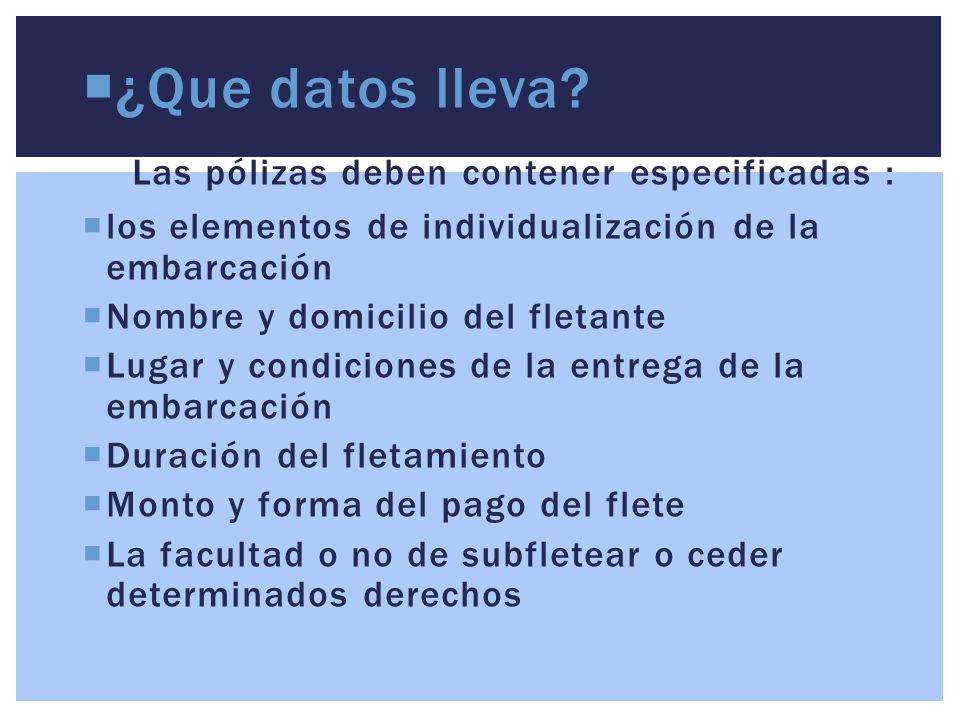 ¿Que datos lleva?

Las pólizas deben contener especificadas :

los elementos de individualización de la embarcación

Nombre y domicilio del fletante

Lugar y condiciones de la entrega de la embarcación

Duración del fletamiento

Monto y forma del pago del flete

La facultad o no de subfletear o ceder determinados derechos